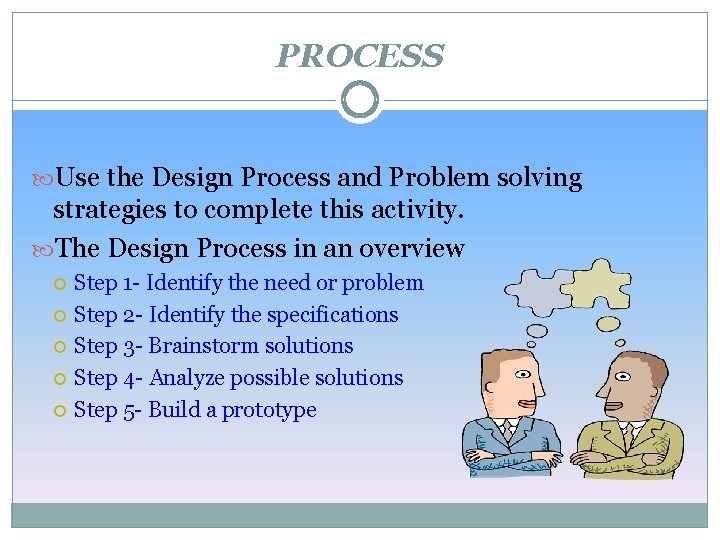 PROCESS

Use the Design Process and Problem solving strategies to complete this activity.

The Design Process in an overview

Step 1- Identify the need or problem

Step 2- Identify the specifications

Step 3- Brainstorm solutions

Step 4- Analyze possible solutions

Step 5- Build a prototype